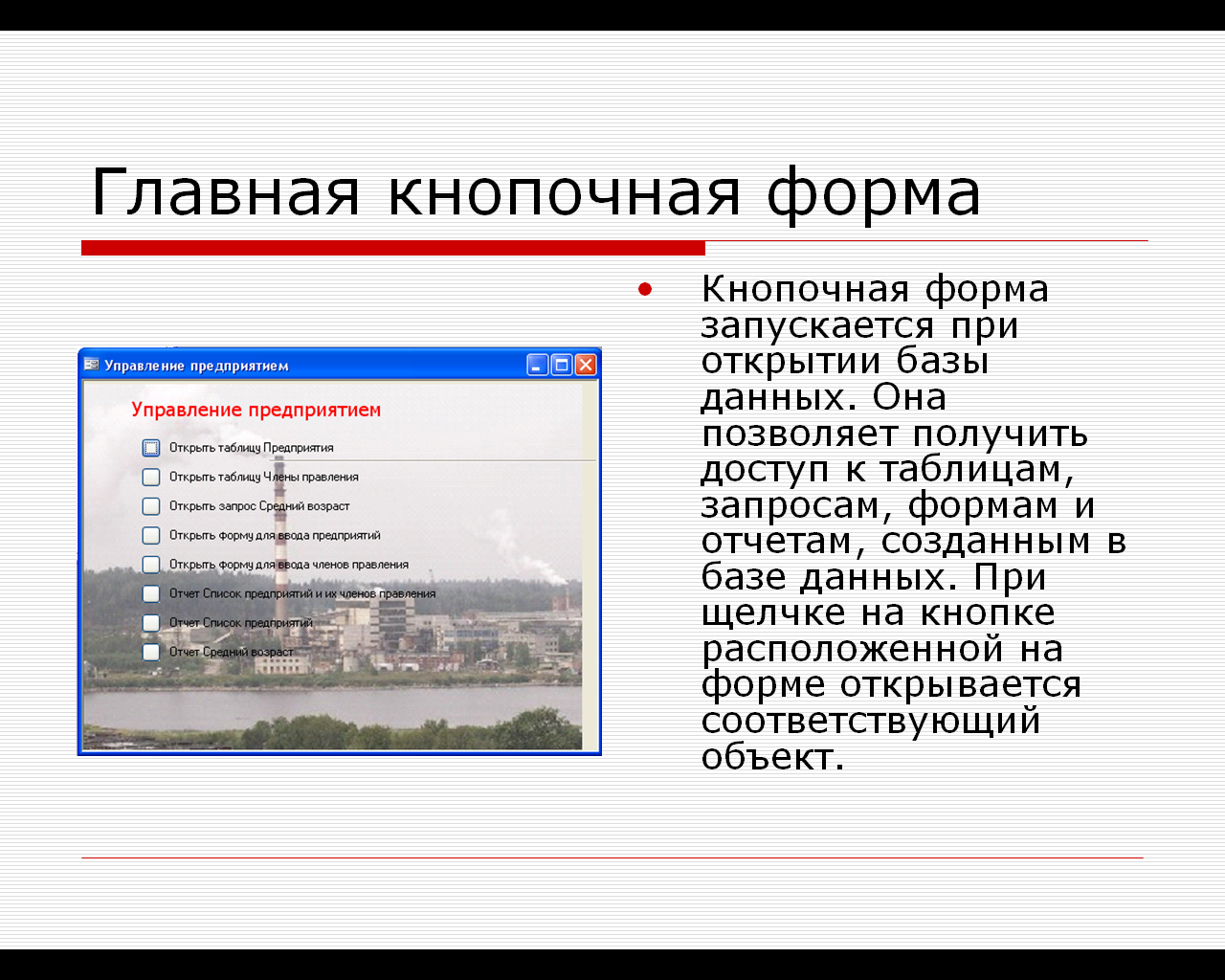 Главная кнопочная форма

Управление предприятием

Управление предприятием

Открыть таблицу Предприятия

Открыть таблицу Члены правления

Открыть запрос Средний возраст

Открыть форму для ввода предприятий

Открыть форму для ввода членов правления

Отчет Список предприятий и их членов правления

Отчет Список предприятий

Отчет Средний возраст

• Кнопочная форма запускается при открытии базы данных. Она позволяет получить доступ к таблицам, запросам, формам и отчетам, созданным в базе данных. При щелчке на кнопке расположенной на форме открывается соответствующий объект.